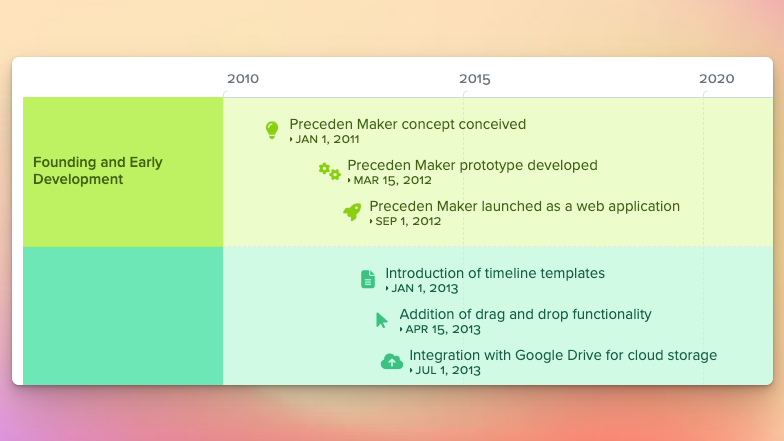 2010
2015
2020

Founding and Early Development

Preceden Maker concept conceived
JAN 1, 2011

Preceden Maker prototype developed
MAR 15, 2012

Preceden Maker launched as a web application
SEP 1, 2012

Introduction of timeline templates
JAN 1, 2013

Addition of drag and drop functionality
APR 15, 2013

Integration with Google Drive for cloud storage
JUL 1, 2013